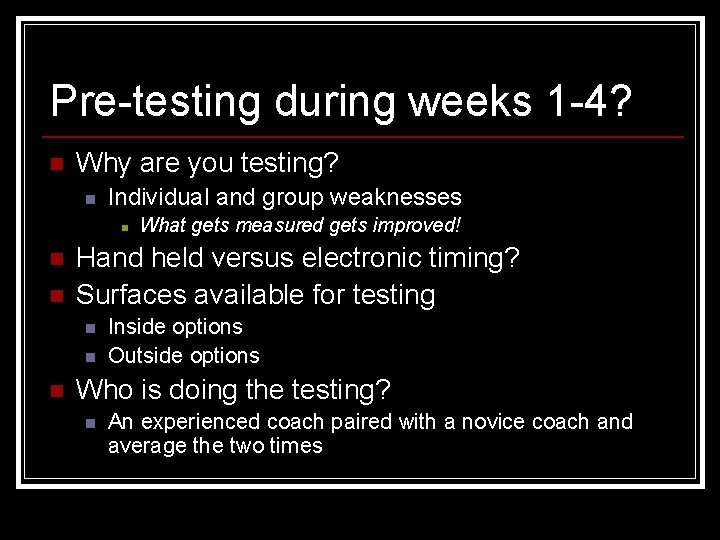 Pre-testing during weeks 1-4?

Why are you testing?

Individual and group weaknesses

What gets measured gets improved!

Hand held versus electronic timing?

Surfaces available for testing

Inside options

Outside options

Who is doing the testing?

An experienced coach paired with a novice coach and average the two times